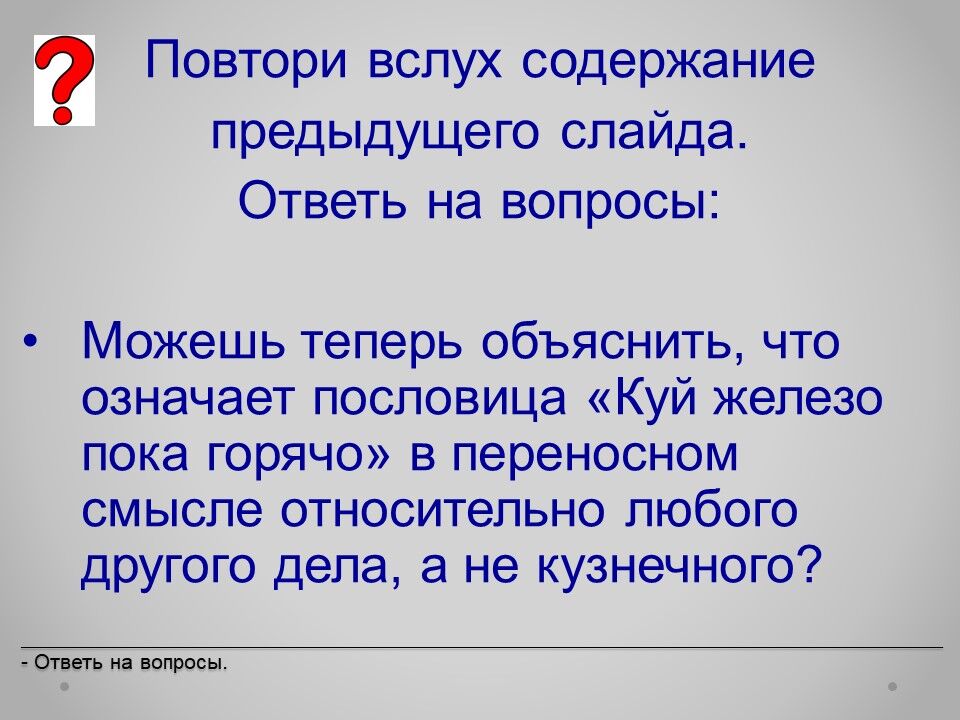 ?

Повтори вслух содержание предыдущего слайда.
Ответь на вопросы:

• Можешь теперь объяснить, что означает пословица «Куй железо пока горячо» в переносном смысле относительно любого другого дела, а не кузнечного?

- Ответь на вопросы.